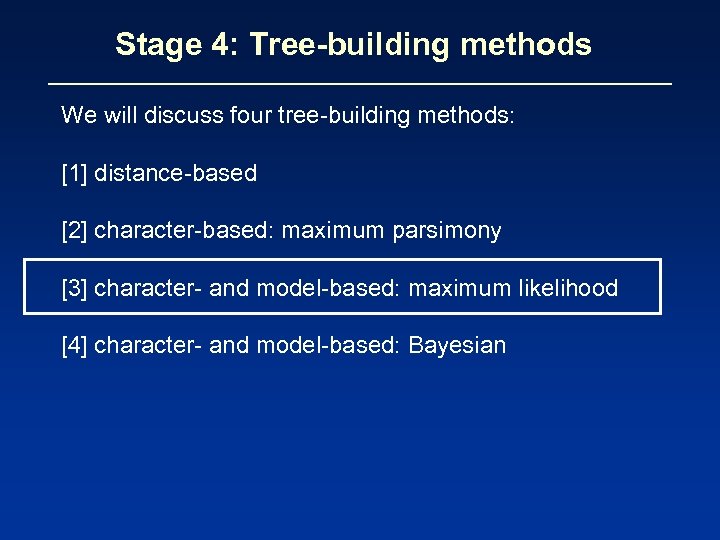 Stage 4: Tree-building methods

We will discuss four tree-building methods:

[1] distance-based

[2] character-based: maximum parsimony

[3] character- and model-based: maximum likelihood

[4] character- and model-based: Bayesian